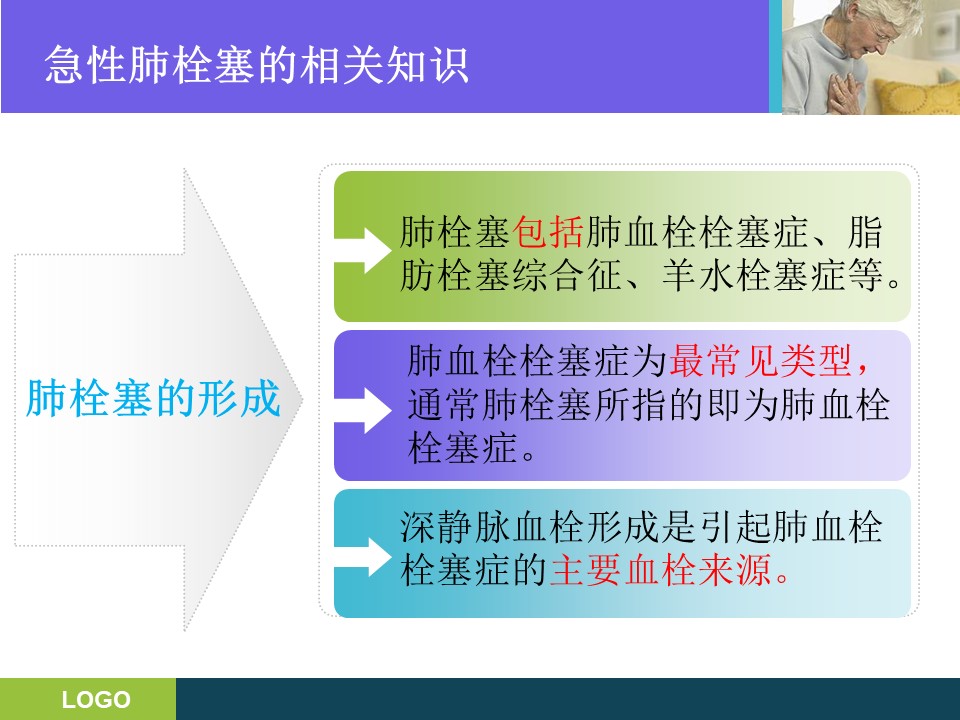 急性肺栓塞的相关知识

肺栓塞的形成

肺栓塞包括肺血栓栓塞症、脂肪栓塞综合征、羊水栓塞症等。

肺血栓栓塞症为最常见类型，通常肺栓塞所指的即为肺血栓栓塞症。

深静脉血栓形成是引起肺血栓栓塞症的主要血栓来源。

LOGO